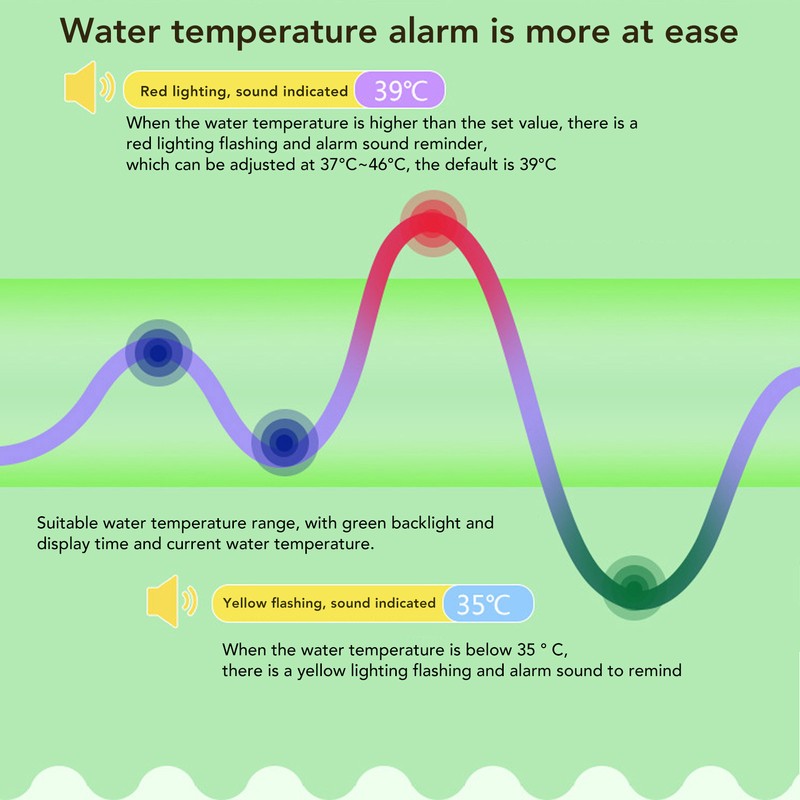 Water temperature alarm is more at ease

Red lighting, sound indicated 39℃

When the water temperature is higher than the set value, there is a red lighting flashing and alarm sound reminder, which can be adjusted at 37°C~46°C, the default is 39°C

Suitable water temperature range, with green backlight and display time and current water temperature.

Yellow flashing, sound indicated 35℃

When the water temperature is below 35 ° C, there is a yellow lighting flashing and alarm sound to remind